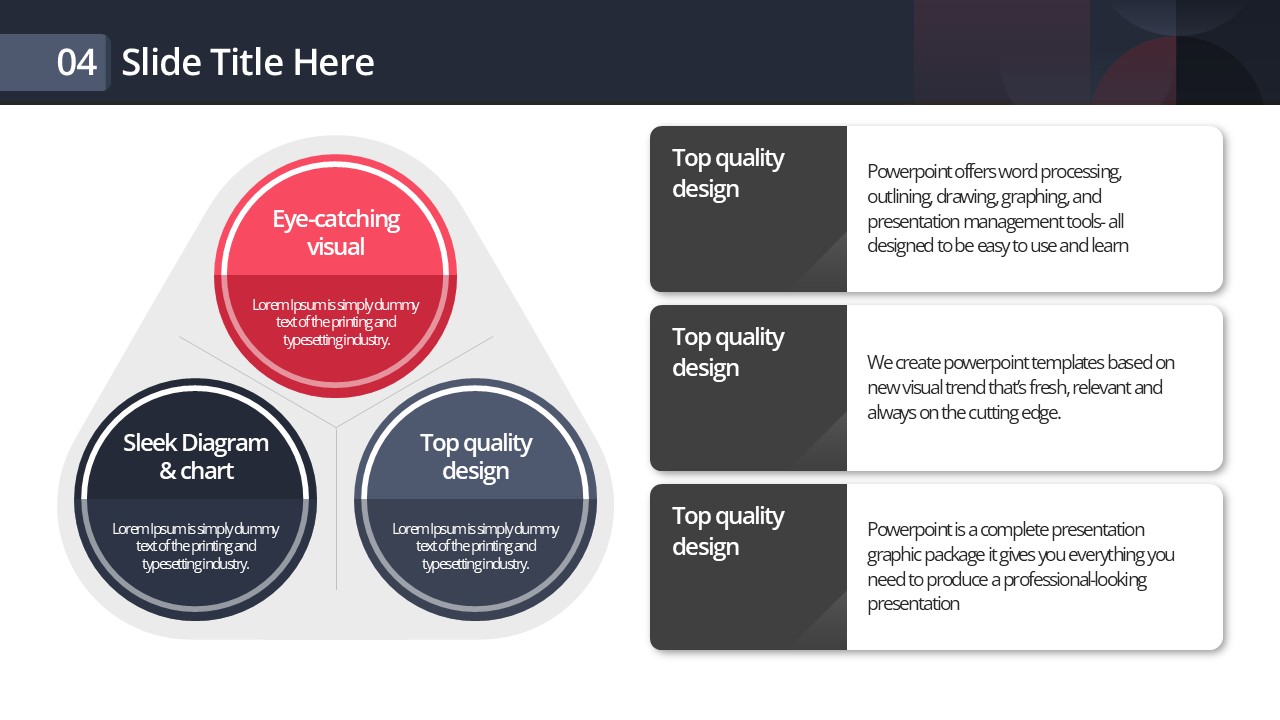 04 Slide Title Here

Eye-catching visual

Lorem Ipsum is simply dummy text of the printing and typesetting industry.

Sleek Diagram & chart

Lorem Ipsum is simply dummy text of the printing and typesetting industry.

Top quality design

Lorem Ipsum is simply dummy text of the printing and typesetting industry.

Top quality design

Powerpoint offers word processing, outlining, drawing, graphing, and presentation management tools- all designed to be easy to use and learn

Top quality design

We create powerpoint templates based on new visual trend that's fresh, relevant and always on the cutting edge.

Top quality design

Powerpoint is a complete presentation graphic package it gives you everything you need to produce a professional-looking presentation